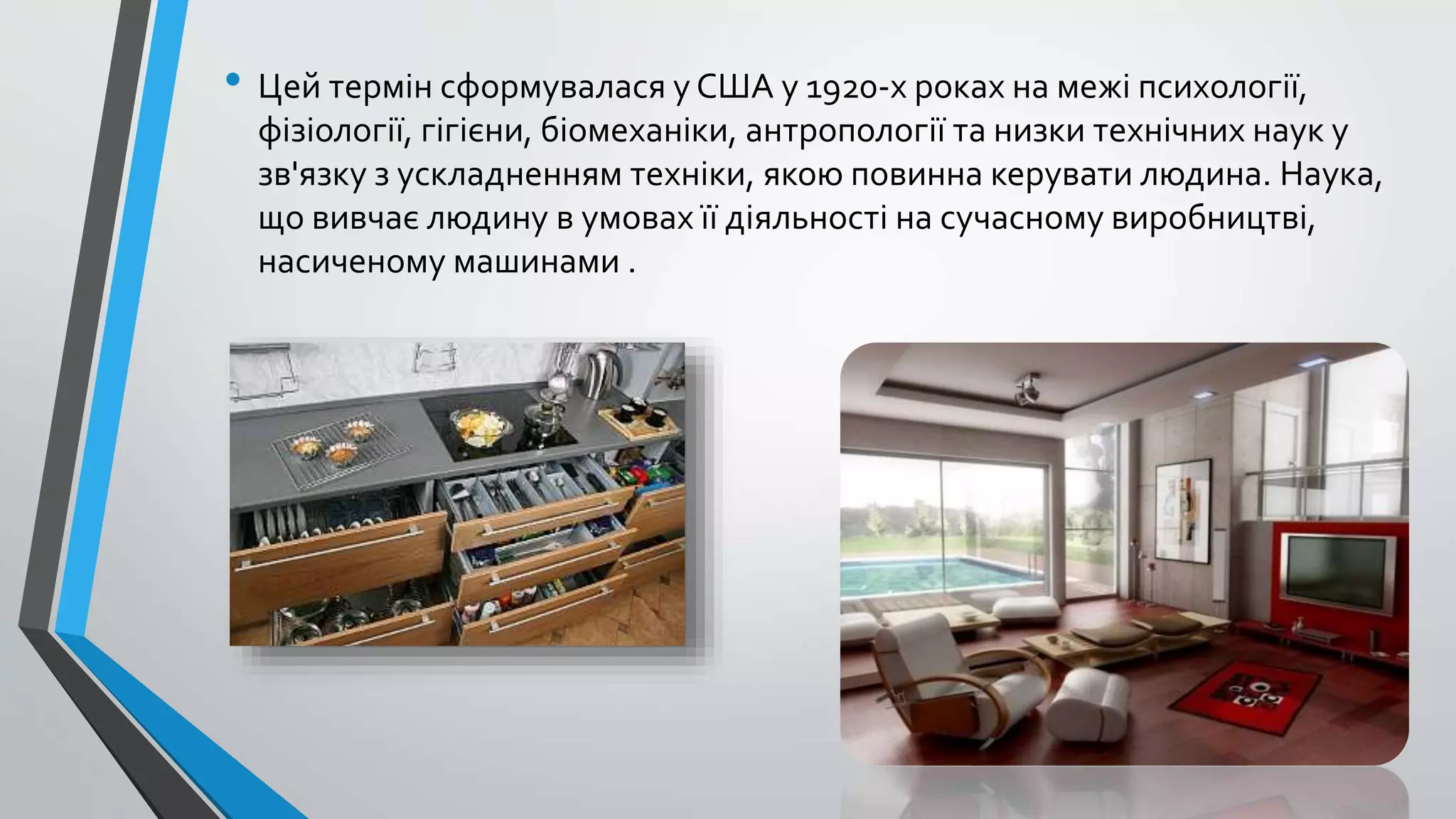 • Цей термін сформувалася у США у 1920-х роках на межі психології, фізіології, гігієни, біомеханіки, антропології та низки технічних наук у зв'язку з ускладненням техніки, якою повинна керувати людина. Наука, що вивчає людину в умовах її діяльності на сучасному виробництві, насиченому машинами .